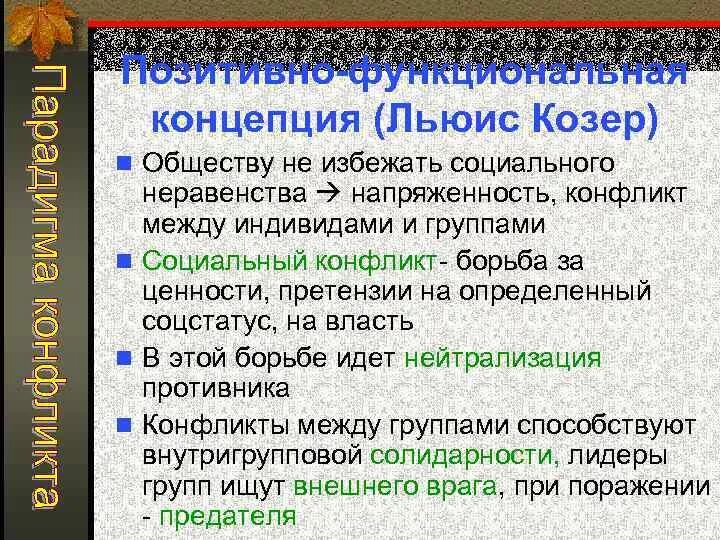 Парадигма конфликта

Позитивно-функциональная концепция (Льюис Козер)

Обществу не избежать социального неравенства → напряженность, конфликт между индивидами и группами

Социальный конфликт- борьба за ценности, претензии на определенный соцстатус, на власть

В этой борьбе идет нейтрализация противника

Конфликты между группами способствуют внутригрупповой солидарности, лидеры групп ищут внешнего врага, при поражении - предателя